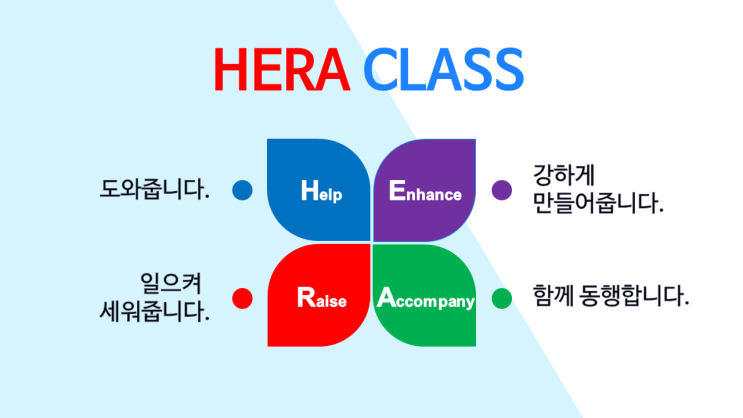 HERA CLASS

도와줍니다.

Help

Enhance

강하게 만들어줍니다.

일으켜 세워줍니다.

Raise

Accompany

함께 동행합니다.